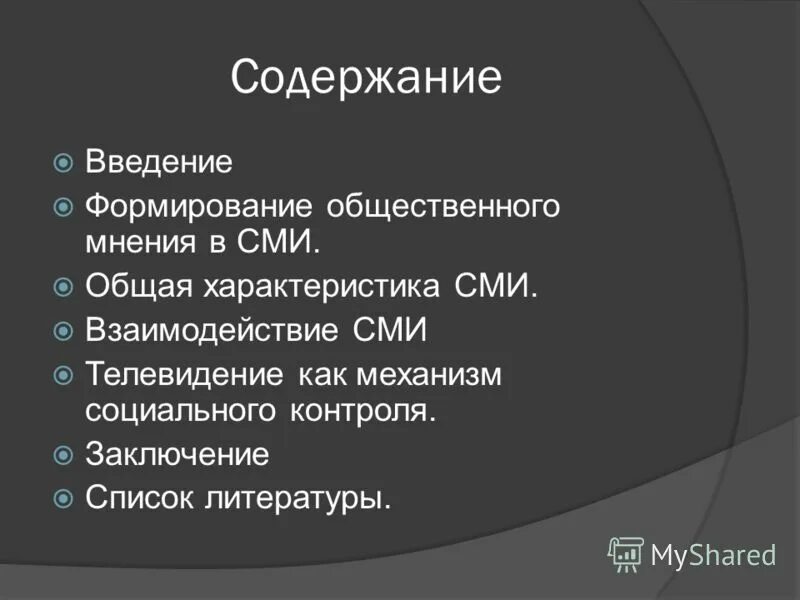 Содержание

Введение
Формирование общественного мнения в СМИ.
Общая характеристика СМИ.
Взаимодействие СМИ
Телевидение как механизм социального контроля.
Заключение
Список литературы.

MyShared